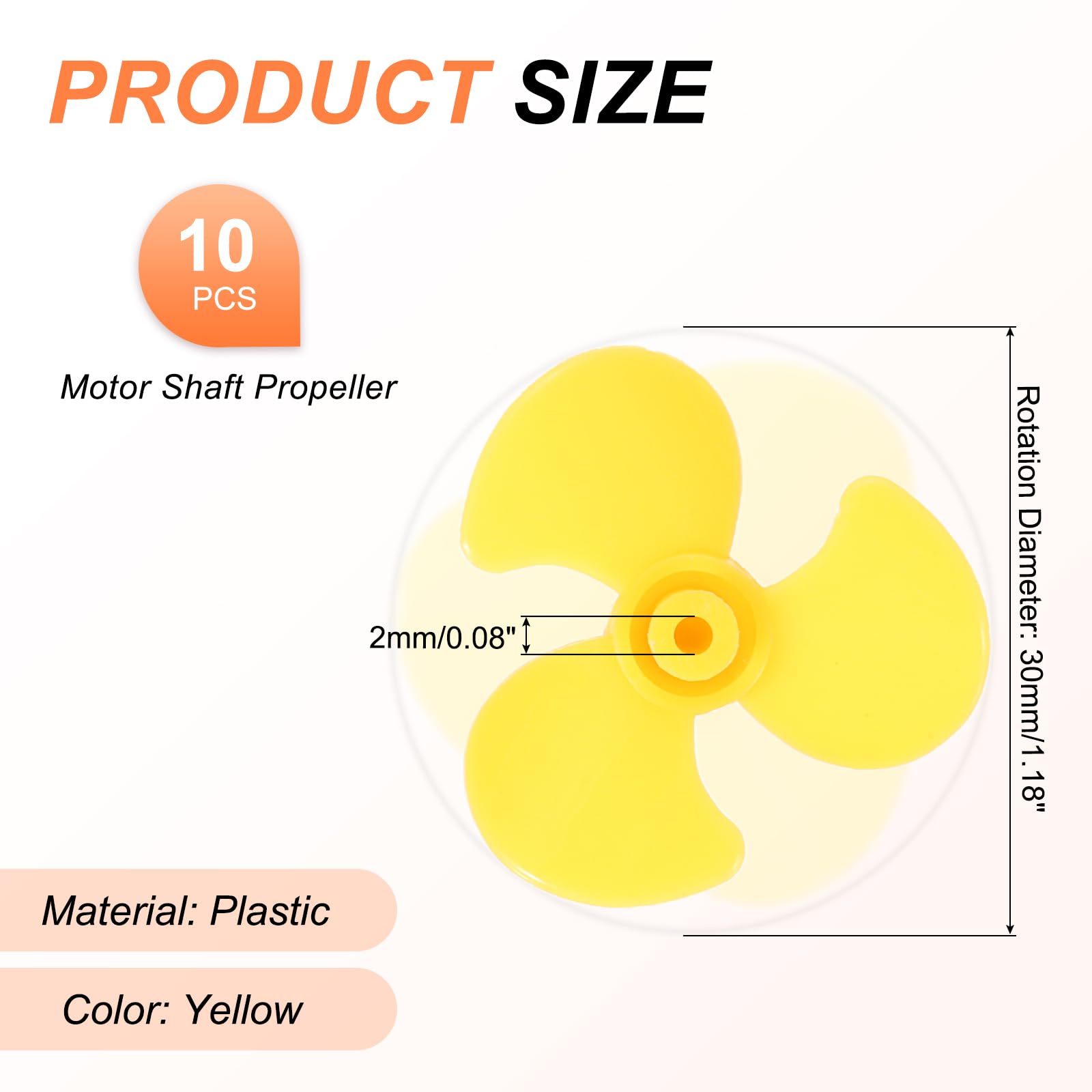 PRODUCT SIZE

10
PCS

Motor Shaft Propeller

2mm/0.08"

Rotation Diameter: 30mm/1.18"

Material: Plastic

Color: Yellow